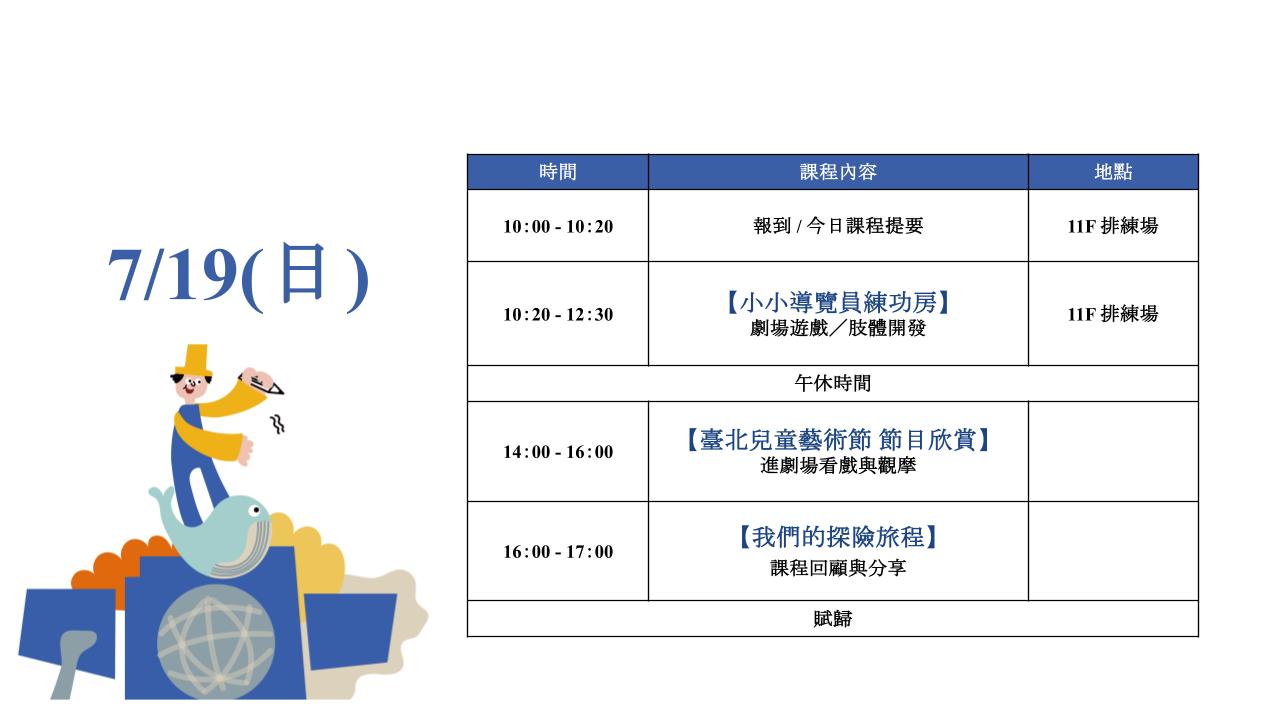 7/19(日)

| 時間 | 課程內容 | 地點 |
|---|---|---|
| 10:00 - 10:20 | 報到 / 今日課程提要 | 11F 排練場 |
| 10:20 - 12:30 | 【小小導覽員練功房】 劇場遊戲/肢體開發 | 11F 排練場 |
| 午休時間 | | |
| 14:00 - 16:00 | 【臺北兒童藝術節 節目欣賞】 進劇場看戲與觀摩 | |
| 16:00 - 17:00 | 【我們的探險旅程】 課程回顧與分享 | |
| 賦歸 | | |